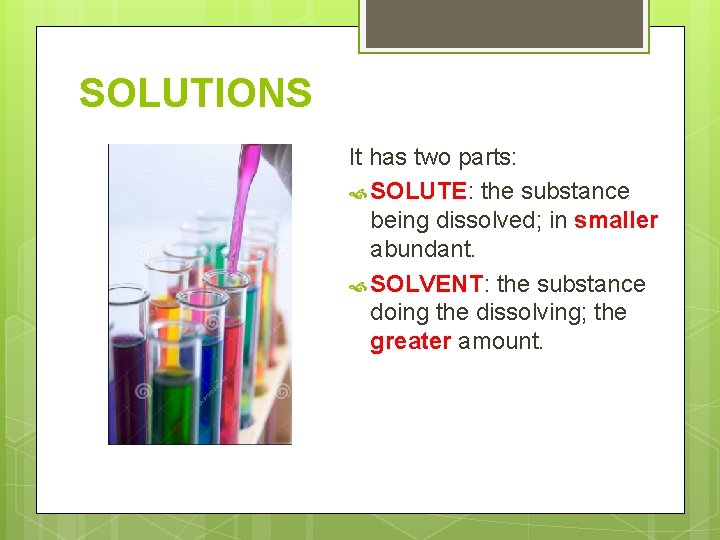 SOLUTIONS

It has two parts:

SOLUTE: the substance being dissolved; in smaller abundant.

SOLVENT: the substance doing the dissolving; the greater amount.